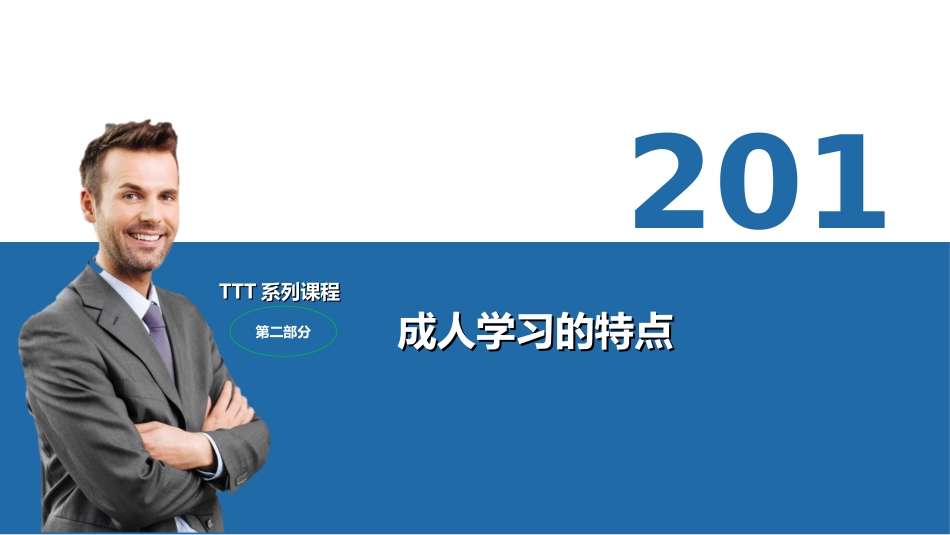 201

TTT 系列课程

第二部分

成人学习的特点